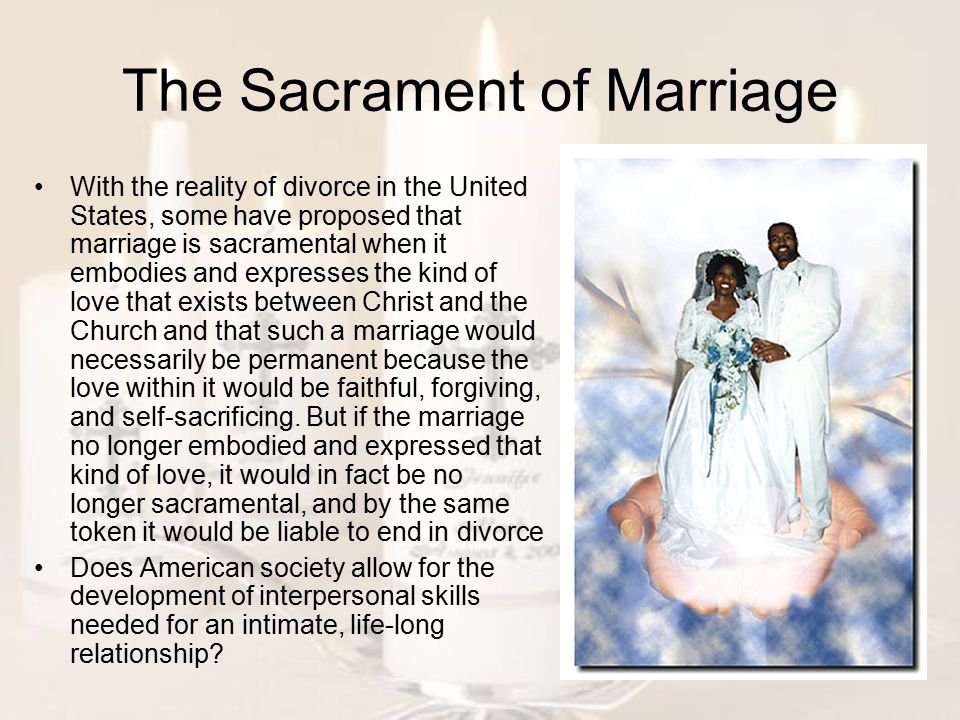 The Sacrament of Marriage

• With the reality of divorce in the United States, some have proposed that marriage is sacramental when it embodies and expresses the kind of love that exists between Christ and the Church and that such a marriage would necessarily be permanent because the love within it would be faithful, forgiving, and self-sacrificing. But if the marriage no longer embodied and expressed that kind of love, it would in fact be no longer sacramental, and by the same token it would be liable to end in divorce

• Does American society allow for the development of interpersonal skills needed for an intimate, life-long relationship?